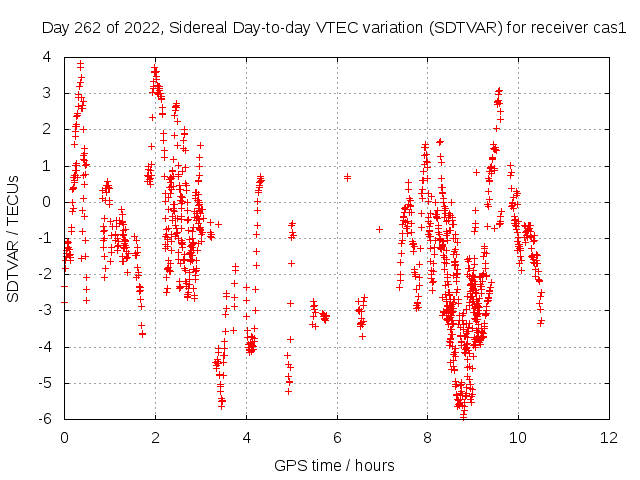 Day 262 of 2022, Sidereal Day-to-day VTEC variation (SDTVAR) for receiver cas1

SDTVAR / TECUs

4
3
2
1
0
-1
-2
-3
-4
-5
-6

0
2
4
6
8
10
12

GPS time / hours